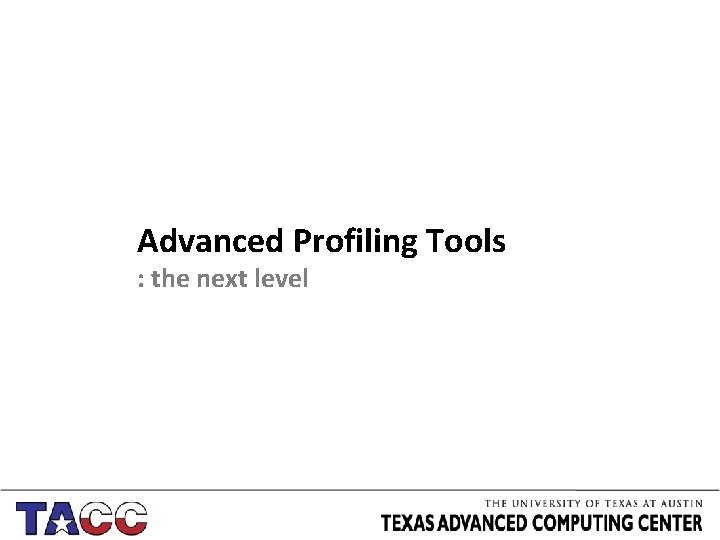 Advanced Profiling Tools
: the next level

TACC

THE UNIVERSITY OF TEXAS AT AUSTIN
TEXAS ADVANCED COMPUTING CENTER